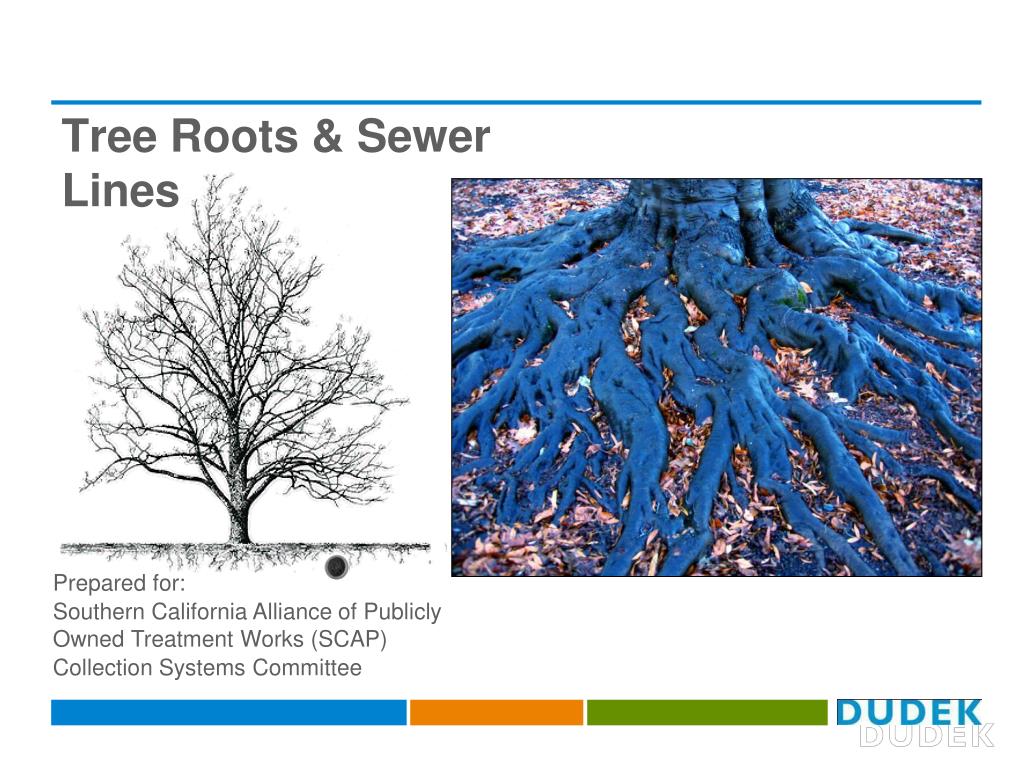 Tree Roots & Sewer Lines

Prepared for:
Southern California Alliance of Publicly Owned Treatment Works (SCAP) Collection Systems Committee

DUDEK
DUDEK